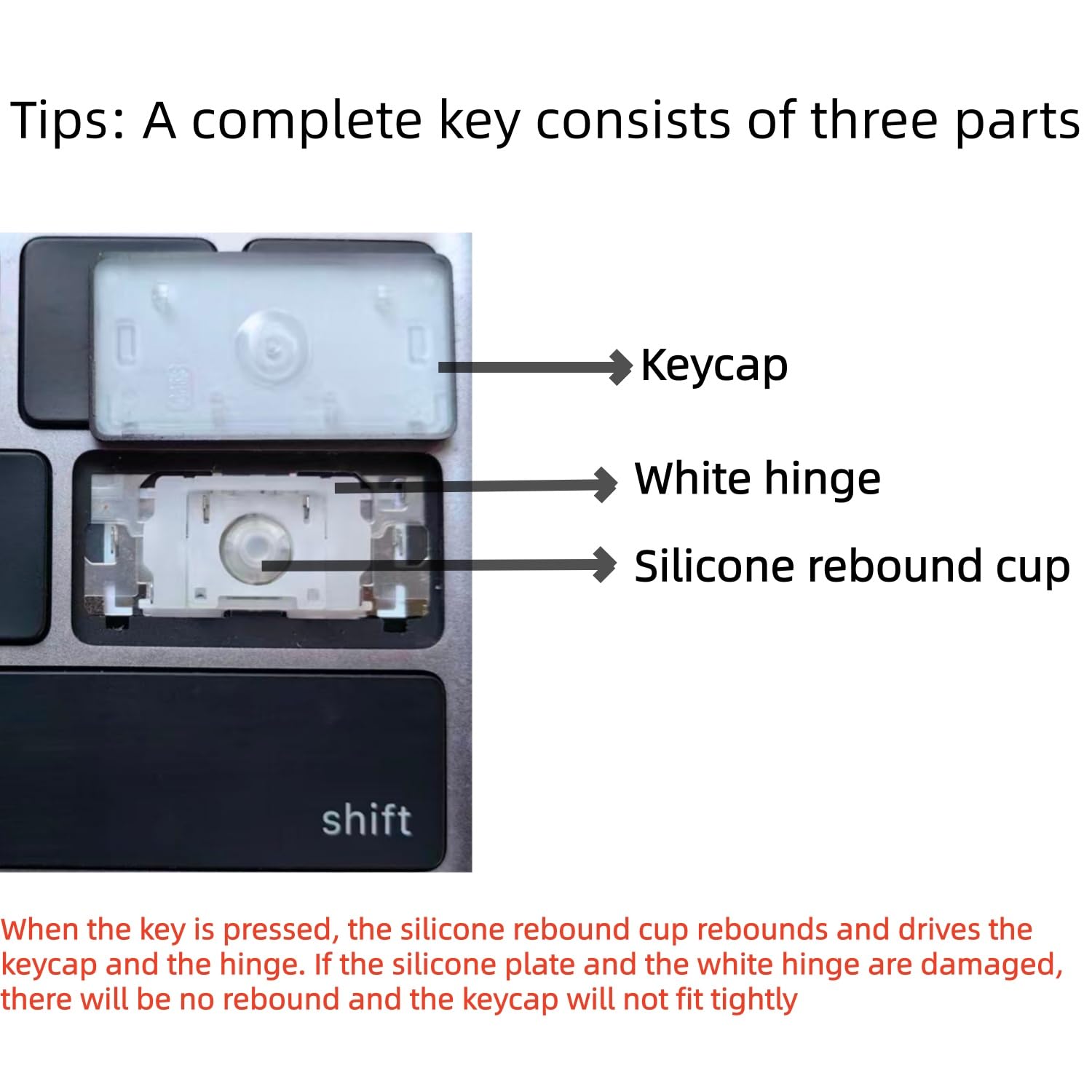 Tips: A complete key consists of three parts

Keycap

White hinge

Silicone rebound cup

shift

When the key is pressed, the silicone rebound cup rebounds and drives the keycap and the hinge. If the silicone plate and the white hinge are damaged, there will be no rebound and the keycap will not fit tightly